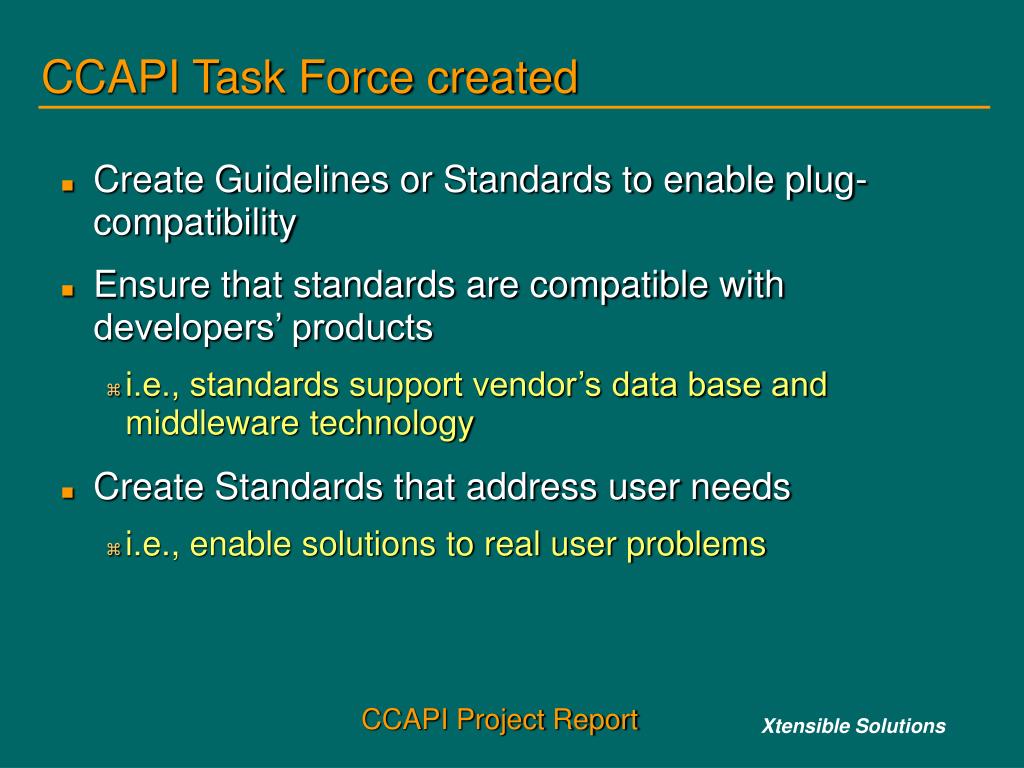 CCAPI Task Force created

Create Guidelines or Standards to enable plug-compatibility

Ensure that standards are compatible with developers’ products

i.e., standards support vendor’s data base and middleware technology

Create Standards that address user needs

i.e., enable solutions to real user problems

CCAPI Project Report

Xtensible Solutions